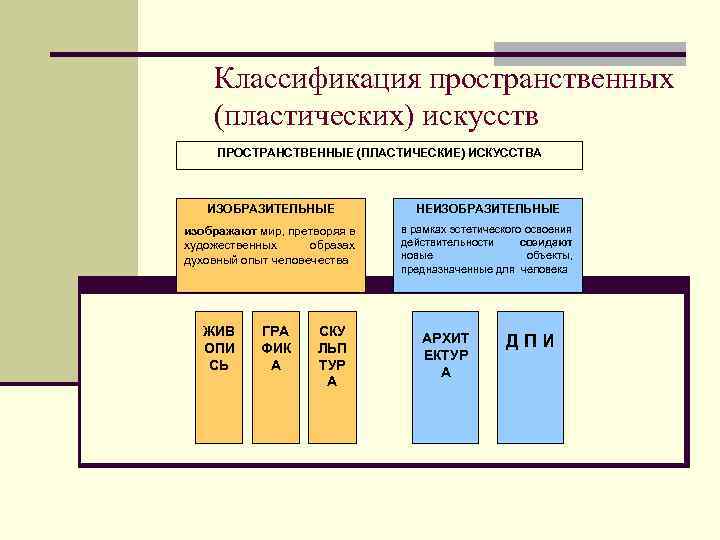 Классификация пространственных (пластических) искусств

ПРОСТРАНСТВЕННЫЕ (ПЛАСТИЧЕСКИЕ) ИСКУССТВА

ИЗОБРАЗИТЕЛЬНЫЕ

изображают мир, претворяя в художественных образах духовный опыт человечества

НЕИЗОБРАЗИТЕЛЬНЫЕ

в рамках эстетического освоения действительности созидают новые объекты, предназначенные для человека

ЖИВОПИСЬ

ГРАФИКА

СКУЛЬПТУРА

АРХИТЕКТУРА

Д П И